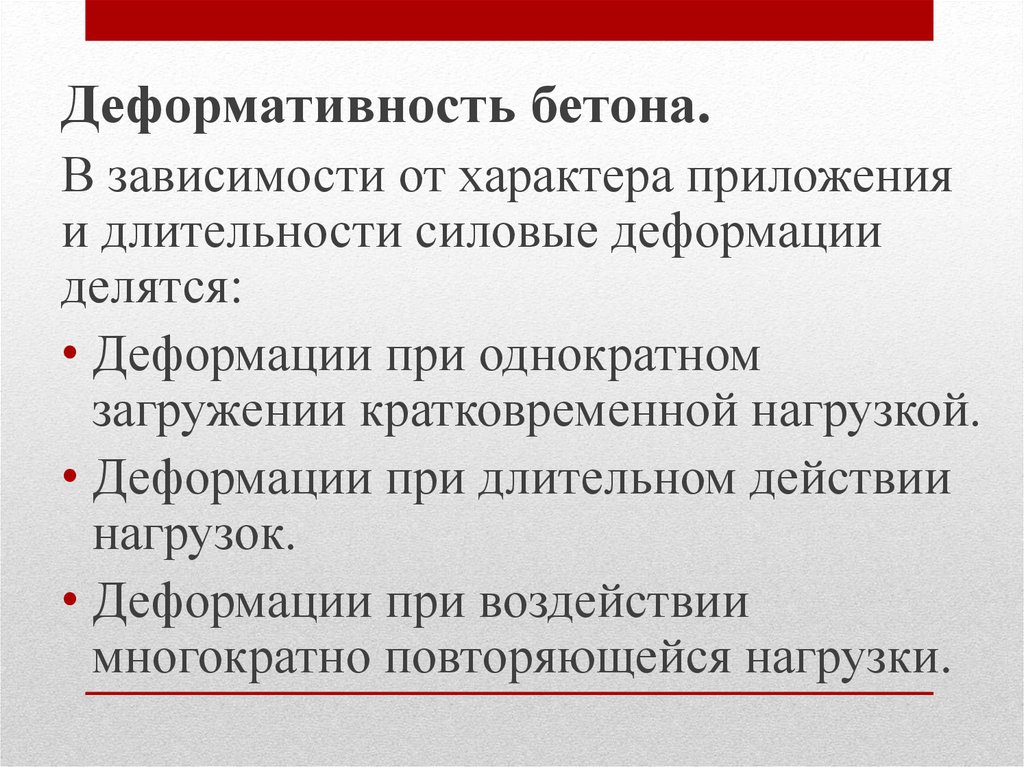 Деформативность бетона.

В зависимости от характера приложения и длительности силовые деформации делятся:

• Деформации при однократном загружении кратковременной нагрузкой.
• Деформации при длительном действии нагрузок.
• Деформации при воздействии многократно повторяющейся нагрузки.